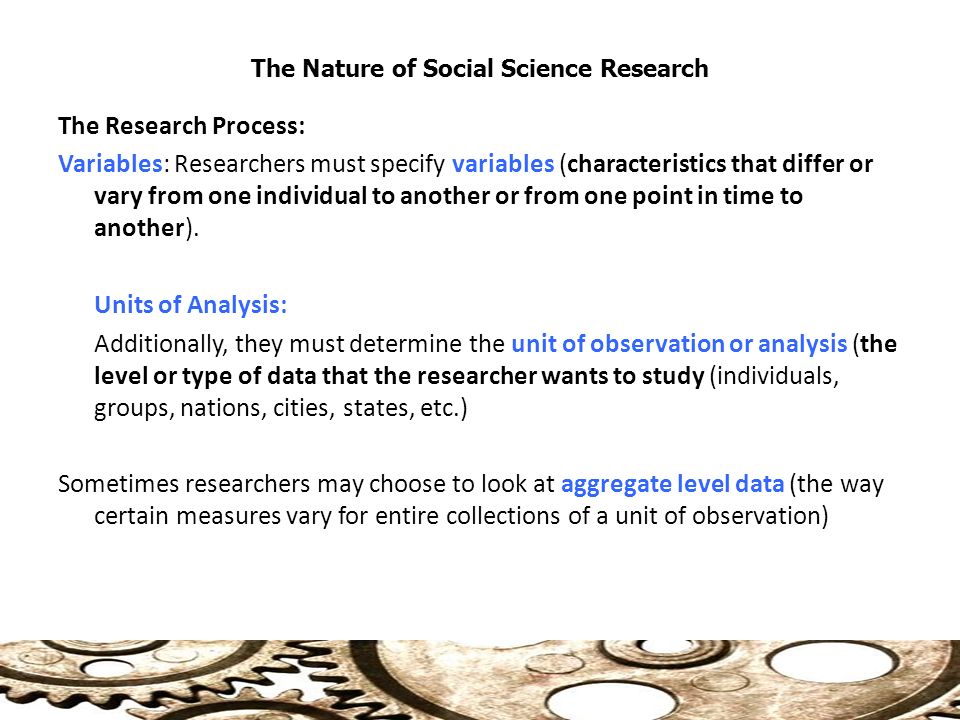 The Nature of Social Science Research

The Research Process:

Variables: Researchers must specify variables (characteristics that differ or vary from one individual to another or from one point in time to another).

Units of Analysis:

Additionally, they must determine the unit of observation or analysis (the level or type of data that the researcher wants to study (individuals, groups, nations, cities, states, etc.)

Sometimes researchers may choose to look at aggregate level data (the way certain measures vary for entire collections of a unit of observation)